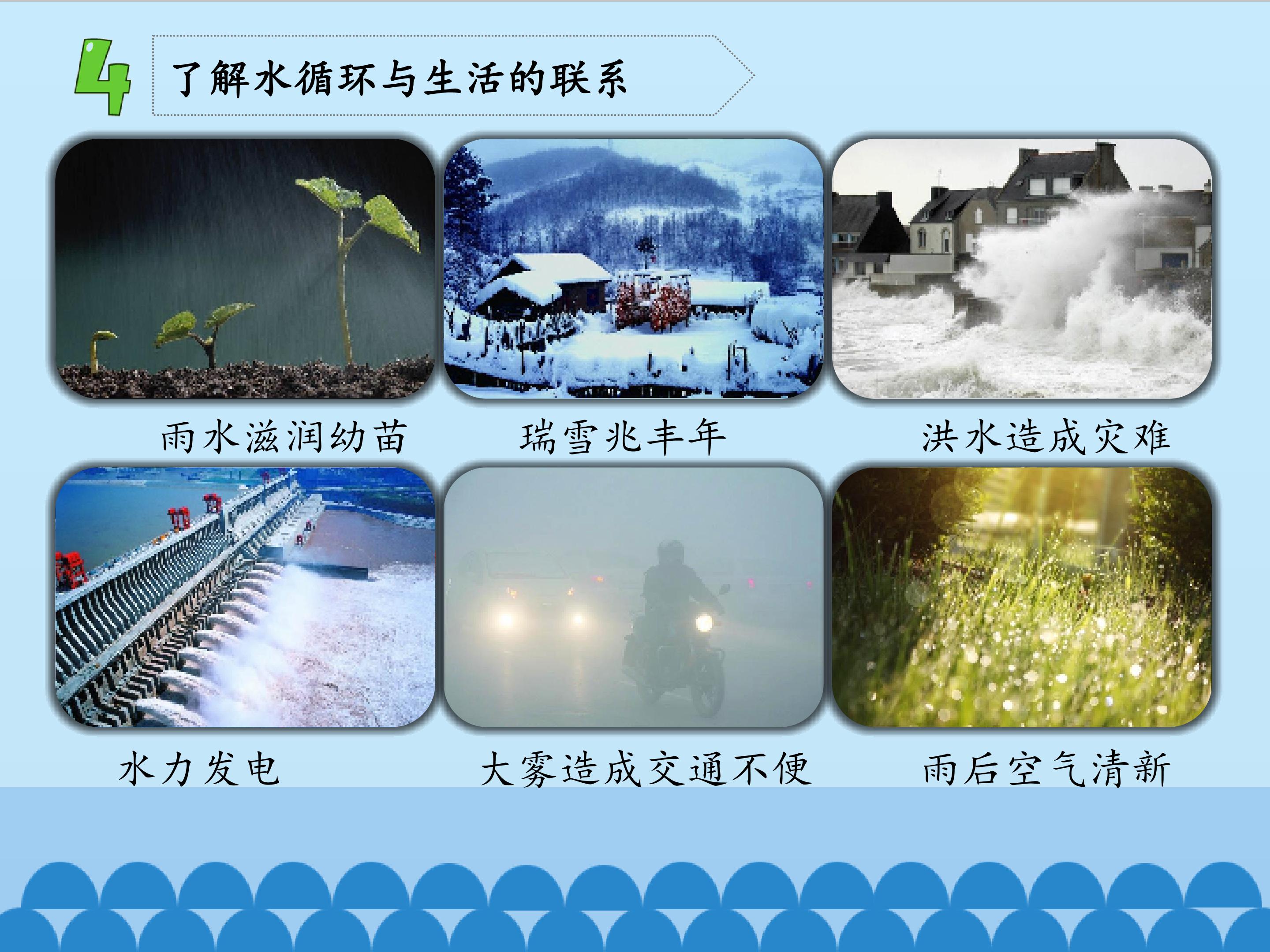 4

了解水循环与生活的联系

雨水滋润幼苗

瑞雪兆丰年

洪水造成灾难

水力发电

大雾造成交通不便

雨后空气清新